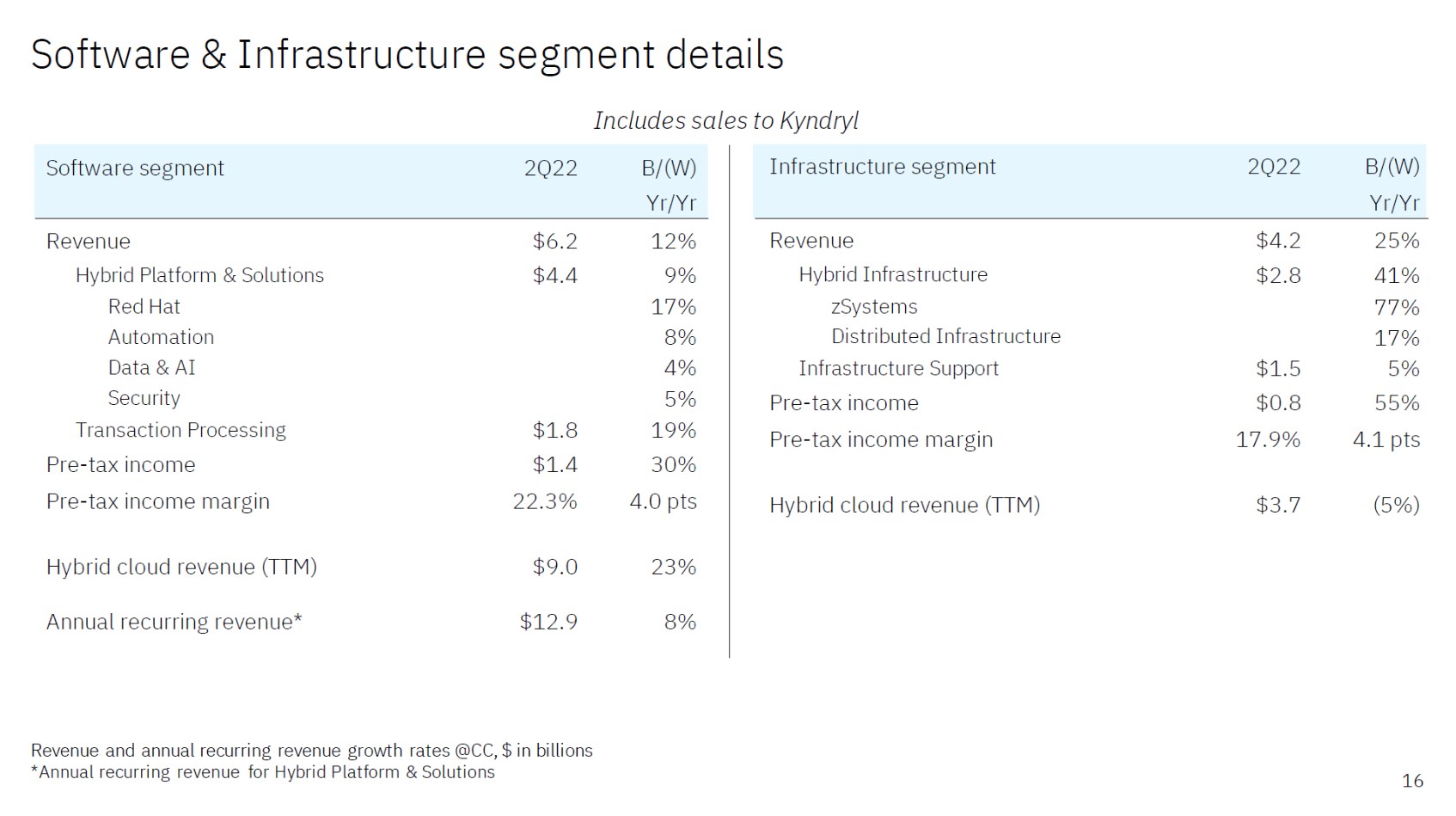 Software & Infrastructure segment details

Includes sales to Kyndryl

| Software segment | 2Q22 | B/(W) Yr/Yr |
|---|---|---|
| Revenue | $6.2 | 12% |
| Hybrid Platform & Solutions | $4.4 | 9% |
| Red Hat | | 17% |
| Automation | | 8% |
| Data & AI | | 4% |
| Security | | 5% |
| Transaction Processing | $1.8 | 19% |
| Pre-tax income | $1.4 | 30% |
| Pre-tax income margin | 22.3% | 4.0 pts |
| Hybrid cloud revenue (TTM) | $9.0 | 23% |
| Annual recurring revenue* | $12.9 | 8% |

| Infrastructure segment | 2Q22 | B/(W) Yr/Yr |
|---|---|---|
| Revenue | $4.2 | 25% |
| Hybrid Infrastructure | $2.8 | 41% |
| zSystems | | 77% |
| Distributed Infrastructure | | 17% |
| Infrastructure Support | $1.5 | 5% |
| Pre-tax income | $0.8 | 55% |
| Pre-tax income margin | 17.9% | 4.1 pts |
| Hybrid cloud revenue (TTM) | $3.7 | (5%) |

Revenue and annual recurring revenue growth rates @CC, $ in billions
*Annual recurring revenue for Hybrid Platform & Solutions

16